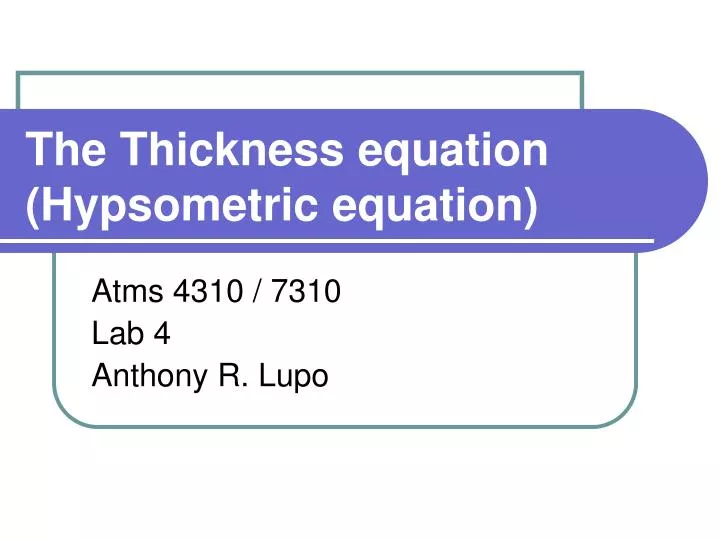 The Thickness equation (Hypsometric equation)

Atms 4310 / 7310
Lab 4
Anthony R. Lupo